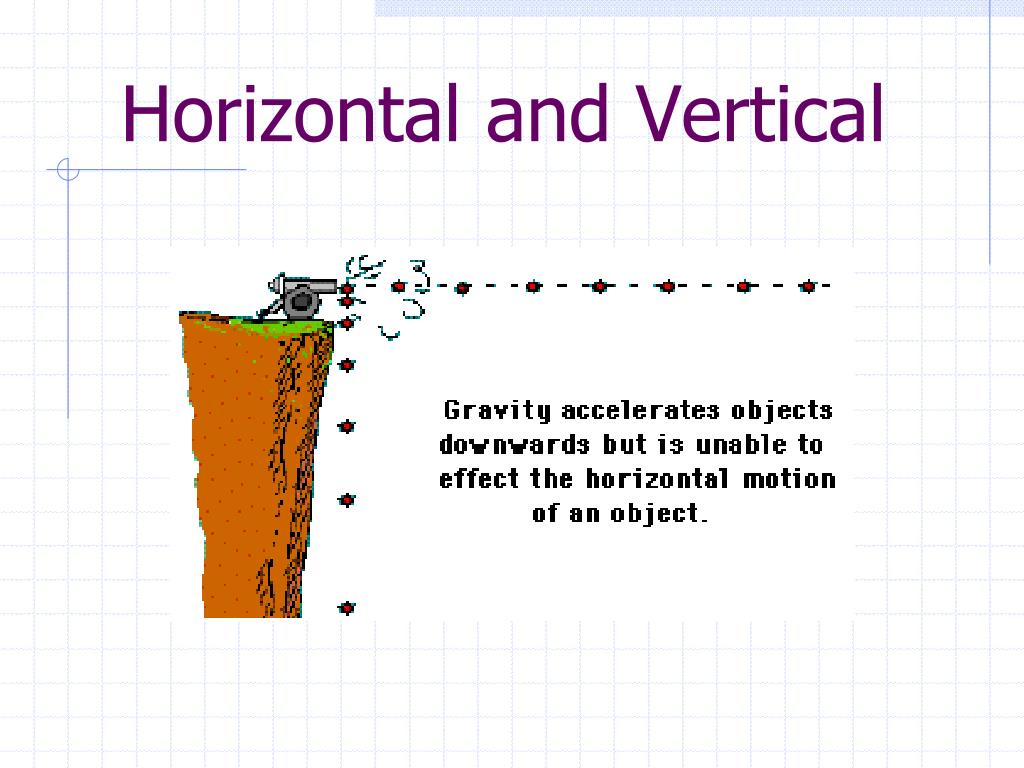 Horizontal and Vertical

Gravity accelerates objects downwards but is unable to effect the horizontal motion of an object.